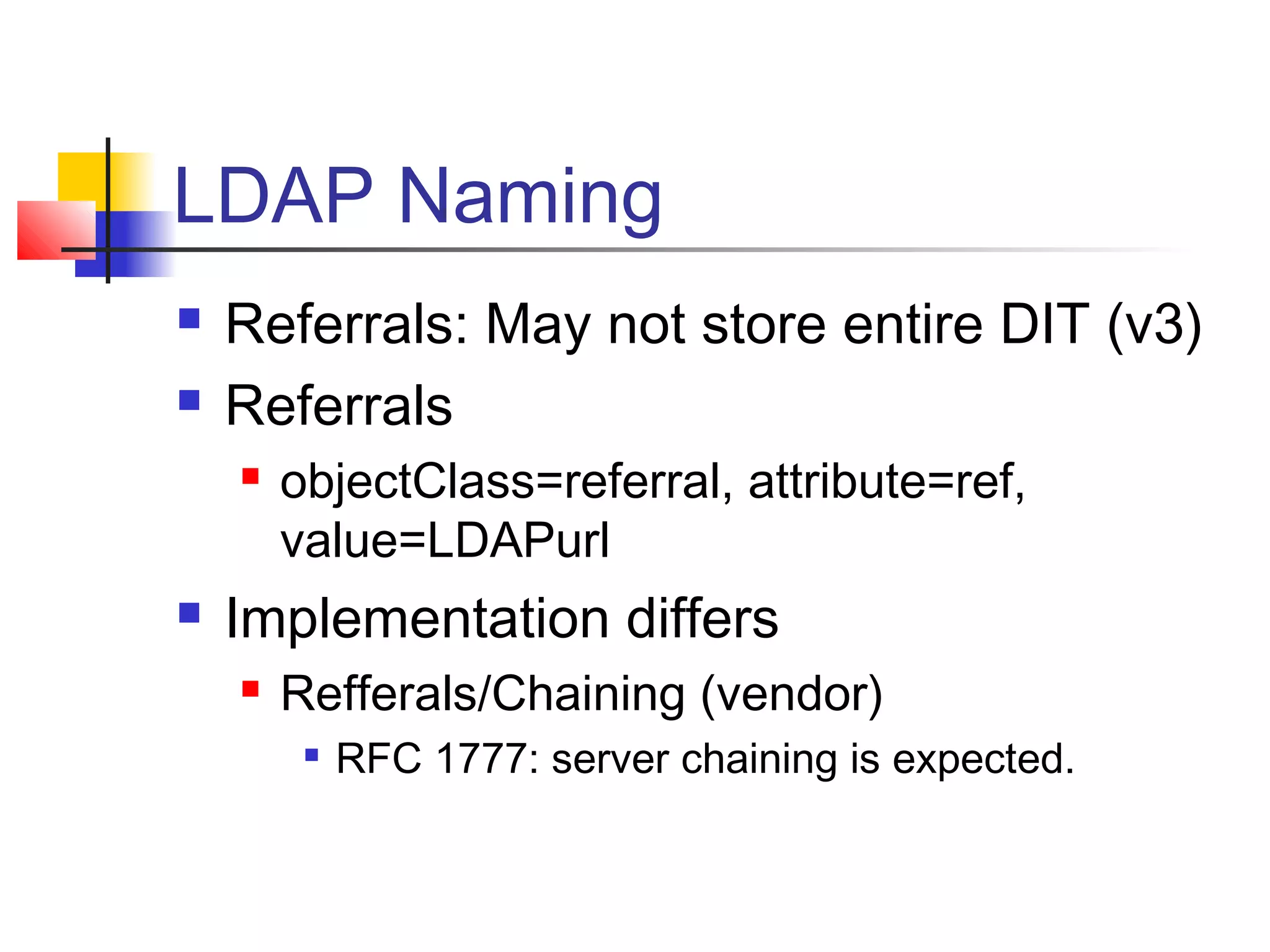 LDAP Naming

Referrals: May not store entire DIT (v3)

Referrals

objectClass=referral, attribute=ref, value=LDAPurl

Implementation differs

Refferals/Chaining (vendor)

RFC 1777: server chaining is expected.